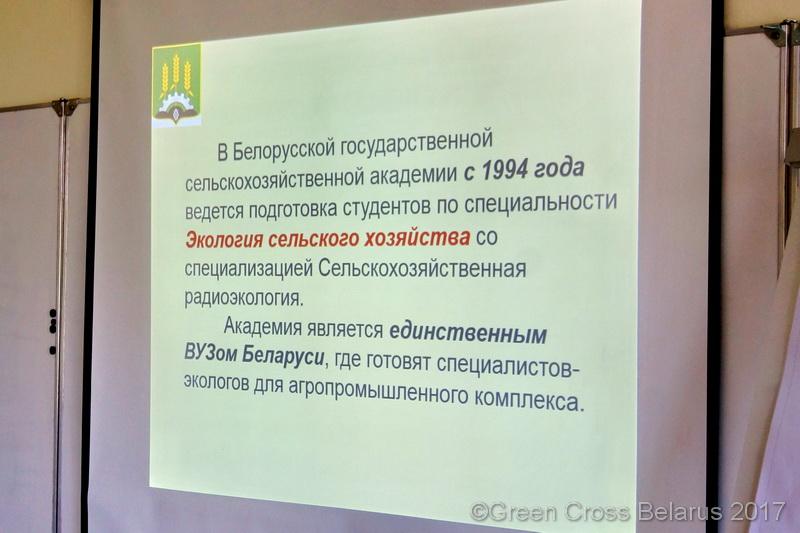 В Белорусской государственной сельскохозяйственной академии с 1994 года ведется подготовка студентов по специальности Экология сельского хозяйства со специализацией Сельскохозяйственная радиоэкология.

Академия является единственным ВУЗом Беларуси, где готовят специалистов-экологов для агропромышленного комплекса.

©Green Cross Belarus 2017